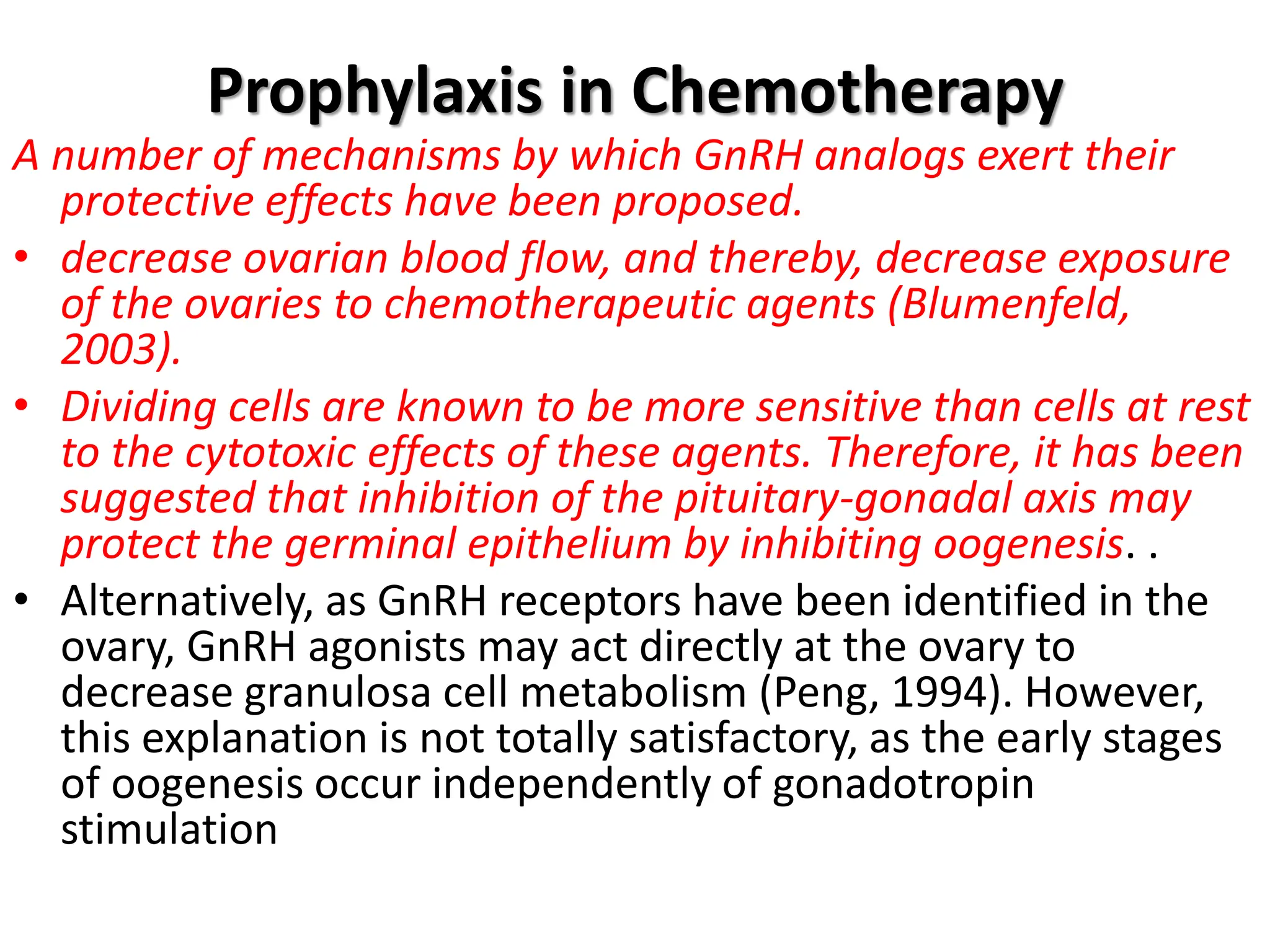 Prophylaxis in Chemotherapy

A number of mechanisms by which GnRH analogs exert their protective effects have been proposed.

• decrease ovarian blood flow, and thereby, decrease exposure of the ovaries to chemotherapeutic agents (Blumenfeld, 2003).

• Dividing cells are known to be more sensitive than cells at rest to the cytotoxic effects of these agents. Therefore, it has been suggested that inhibition of the pituitary-gonadal axis may protect the germinal epithelium by inhibiting oogenesis. .

• Alternatively, as GnRH receptors have been identified in the ovary, GnRH agonists may act directly at the ovary to decrease granulosa cell metabolism (Peng, 1994). However, this explanation is not totally satisfactory, as the early stages of oogenesis occur independently of gonadotropin stimulation